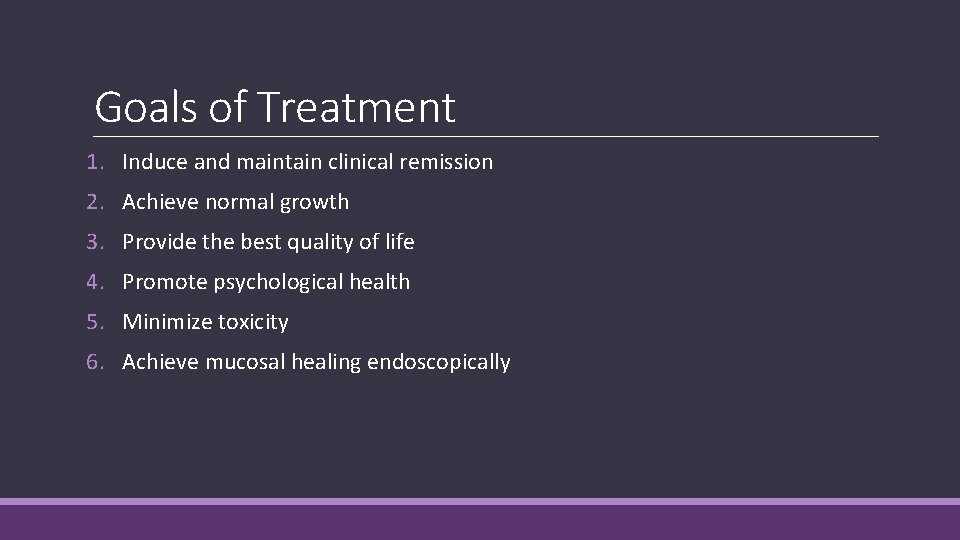 Goals of Treatment

1. Induce and maintain clinical remission
2. Achieve normal growth
3. Provide the best quality of life
4. Promote psychological health
5. Minimize toxicity
6. Achieve mucosal healing endoscopically